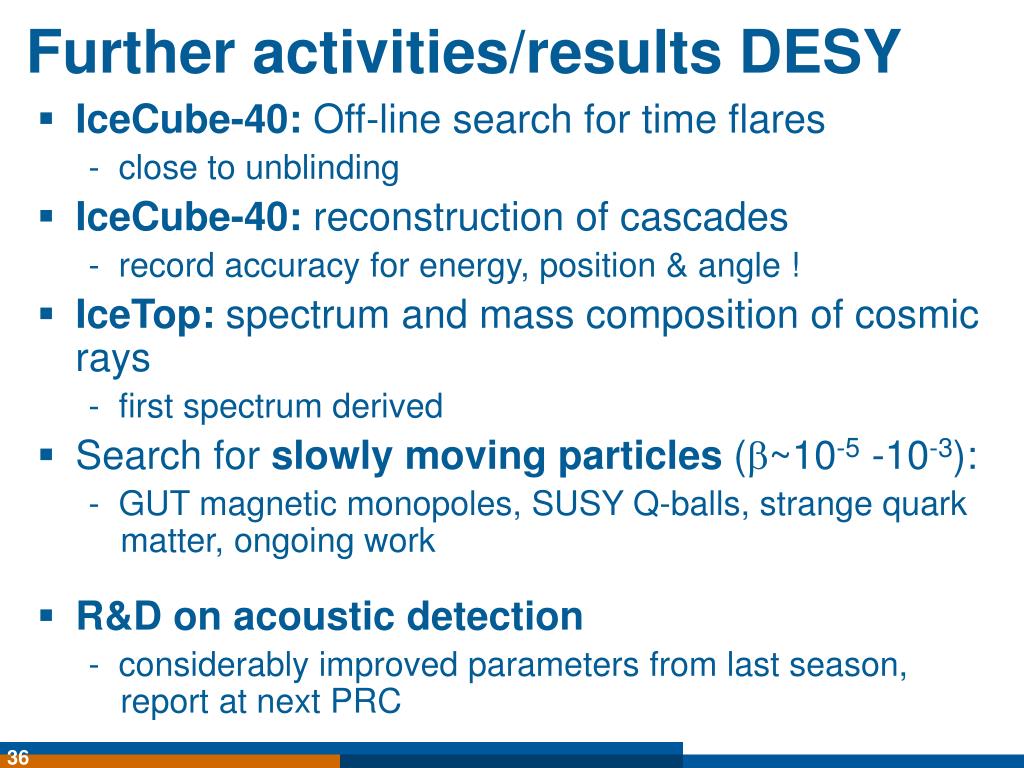 Further activities/results DESY

▪ IceCube-40: Off-line search for time flares
- close to unblinding

▪ IceCube-40: reconstruction of cascades
- record accuracy for energy, position & angle !

▪ IceTop: spectrum and mass composition of cosmic rays
- first spectrum derived

▪ Search for slowly moving particles ($\beta$~$10^{-5}$ -$10^{-3}$):
- GUT magnetic monopoles, SUSY Q-balls, strange quark matter, ongoing work

▪ R&D on acoustic detection
- considerably improved parameters from last season, report at next PRC

36